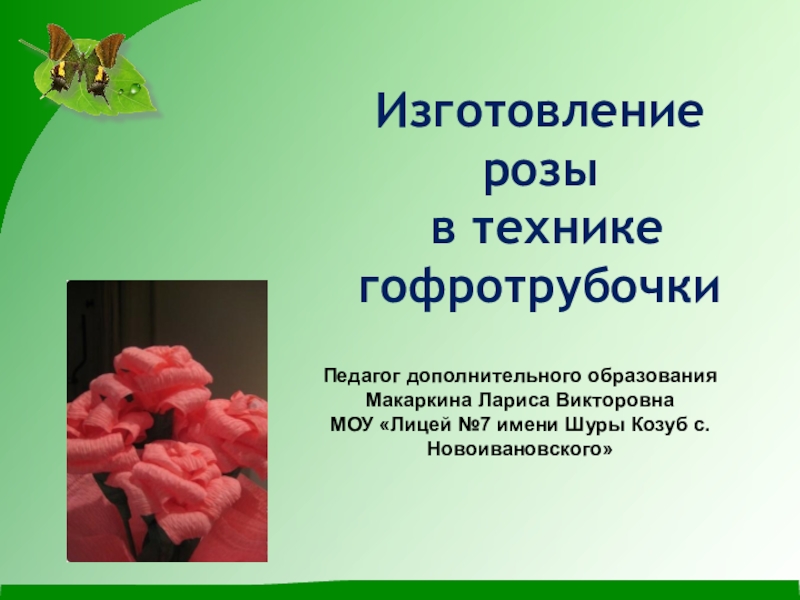 Изготовление розы в технике гофротрубочки

Педагог дополнительного образования
Макаркина Лариса Викторовна
МОУ «Лицей №7 имени Шуры Козуб с. Новоивановского»